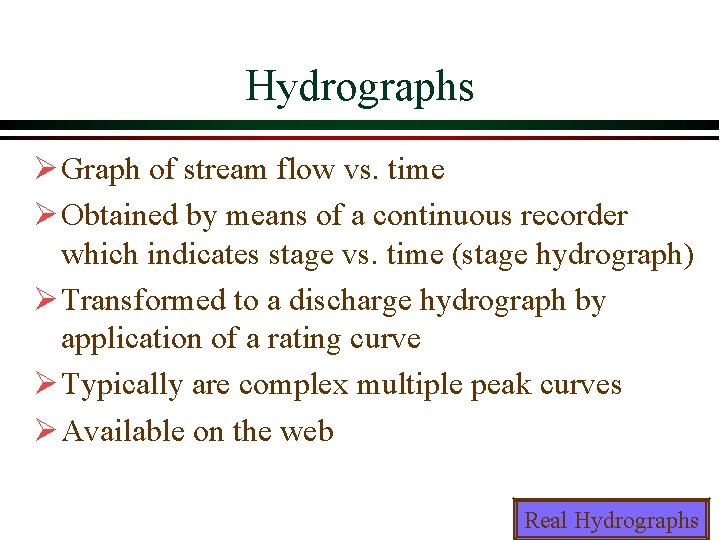 Hydrographs

➢ Graph of stream flow vs. time

➢ Obtained by means of a continuous recorder which indicates stage vs. time (stage hydrograph)

➢ Transformed to a discharge hydrograph by application of a rating curve

➢ Typically are complex multiple peak curves

➢ Available on the web

Real Hydrographs